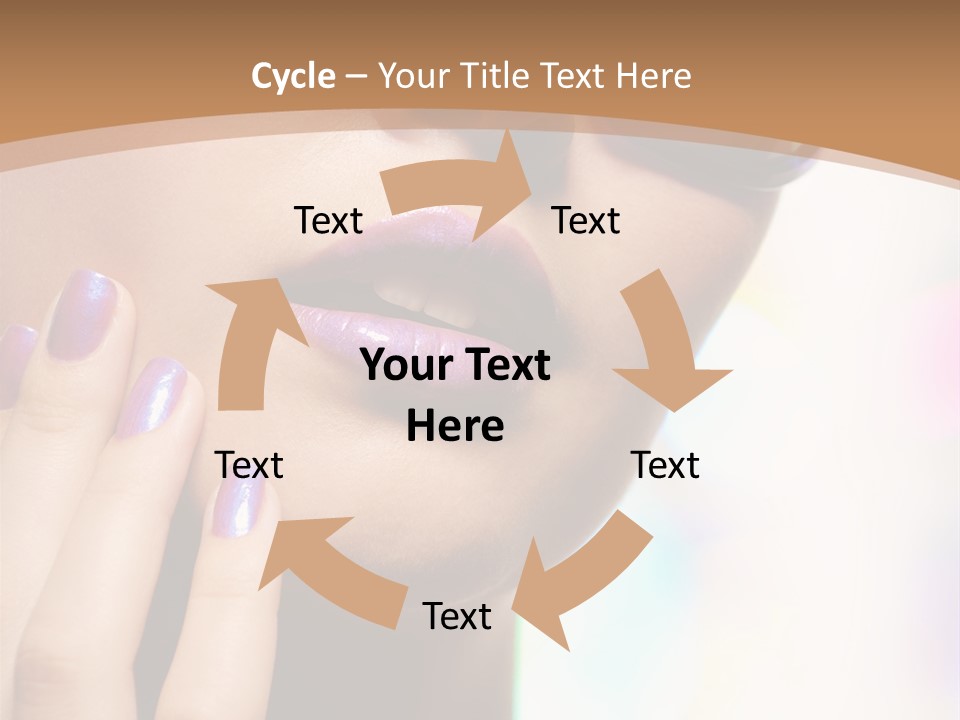 Cycle – Your Title Text Here

Text

Text

Your Text Here

Text

Text

Text